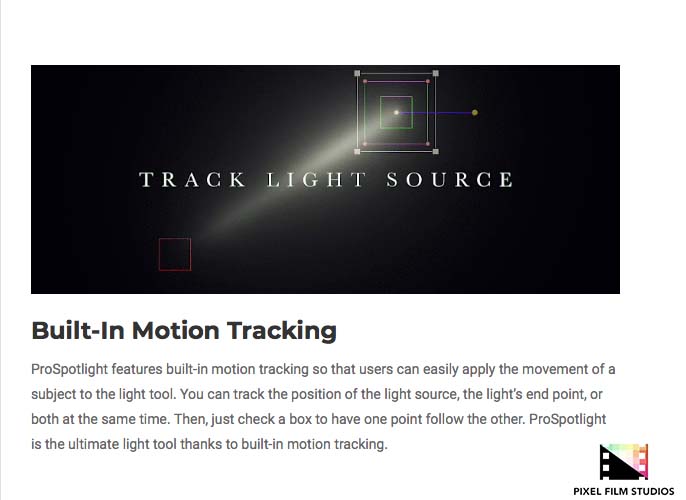 TRACK LIGHT SOURCE

Built-In Motion Tracking

ProSpotlight features built-in motion tracking so that users can easily apply the movement of a subject to the light tool. You can track the position of the light source, the light's end point, or both at the same time. Then, just check a box to have one point follow the other. ProSpotlight is the ultimate light tool thanks to built-in motion tracking.

PIXEL FILM STUDIOS